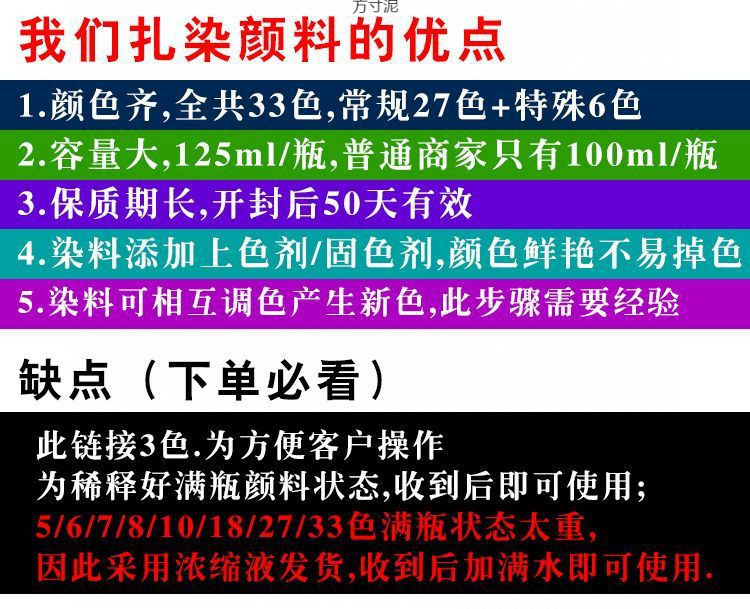 方寸泥

我们扎染颜料的优点

1.颜色齐,全共33色,常规27色+特殊6色

2.容量大,125ml/瓶,普通商家只有100ml/瓶

3.保质期长,开封后50天有效

4.染料添加上色剂/固色剂,颜色鲜艳不易掉色

5.染料可相互调色产生新色,此步骤需要经验

缺点（下单必看）

此链接3色.为方便客户操作
为稀释好满瓶颜料状态,收到后即可使用;
5/6/7/8/10/18/27/33色满瓶状态太重,
因此采用浓缩液发货,收到后加满水即可使用.